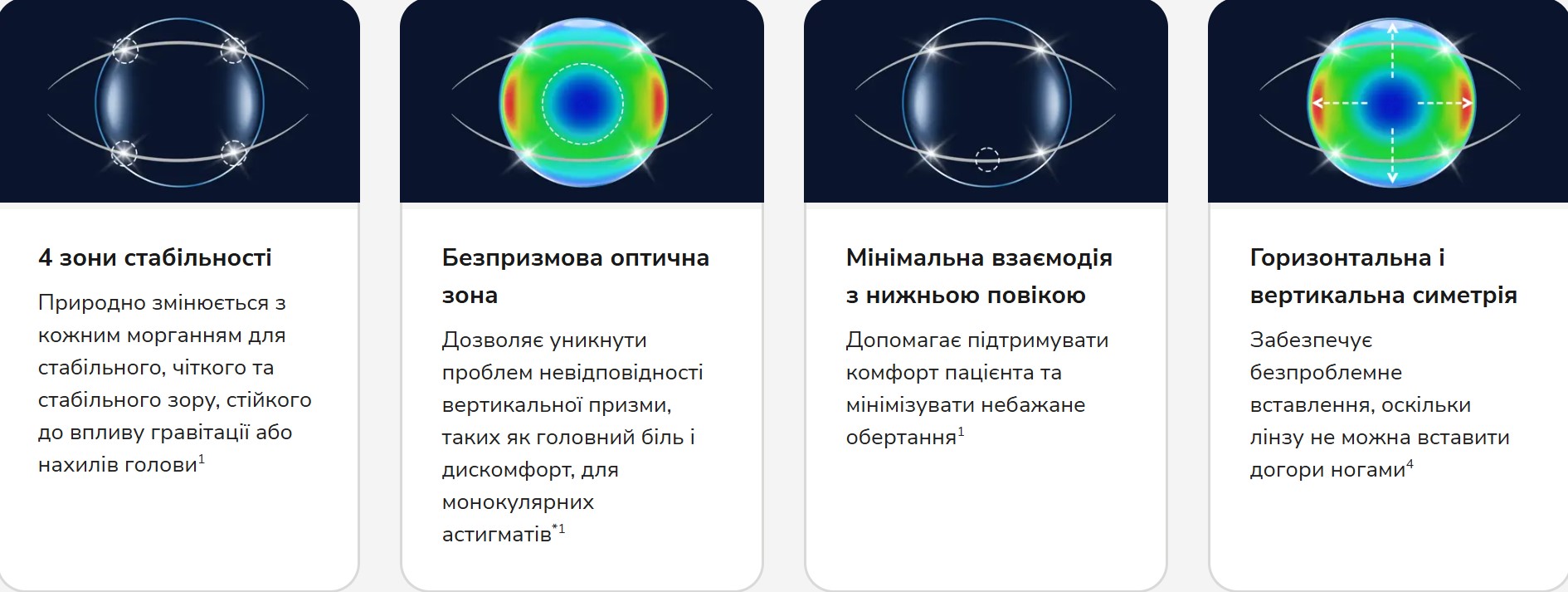 4 зони стабільності

Природно змінюється з кожним морганням для стабільного, чіткого та стабільного зору, стійкого до впливу гравітації або нахилів голови$^{1}$

Безпризмова оптична зона

Дозволяє уникнути проблем невідповідності вертикальної призми, таких як головний біль і дискомфорт, для монокулярних астигматів$^{*1}$

Мінімальна взаємодія з нижньою повікою

Допомагає підтримувати комфорт пацієнта та мінімізувати небажане обертання$^{1}$

Горизонтальна і вертикальна симетрія

Забезпечує безпроблемне вставлення, оскільки лінзу не можна вставити догори ногами$^{4}$